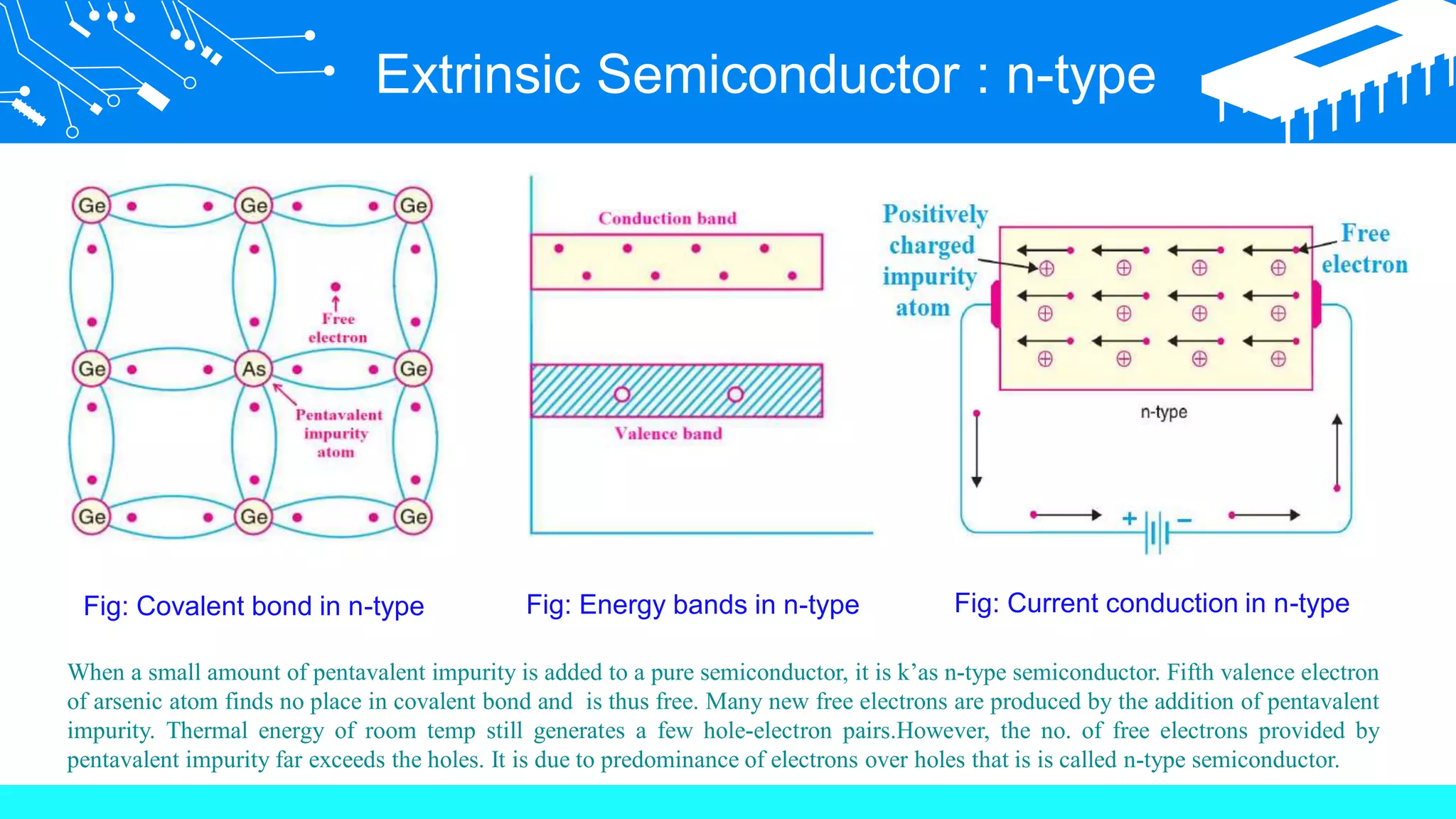 Extrinsic Semiconductor : n-type

Ge Ge Ge
Free electron
Ge As Ge
Pentavalent impurity atom
Ge Ge Ge

Conduction band
Valence band

Positively charged impurity atom
Free electron
n-type
+ −

Fig: Covalent bond in n-type

Fig: Energy bands in n-type

Fig: Current conduction in n-type

When a small amount of pentavalent impurity is added to a pure semiconductor, it is k'as n-type semiconductor. Fifth valence electron of arsenic atom finds no place in covalent bond and is thus free. Many new free electrons are produced by the addition of pentavalent impurity. Thermal energy of room temp still generates a few hole-electron pairs.However, the no. of free electrons provided by pentavalent impurity far exceeds the holes. It is due to predominance of electrons over holes that is is called n-type semiconductor.